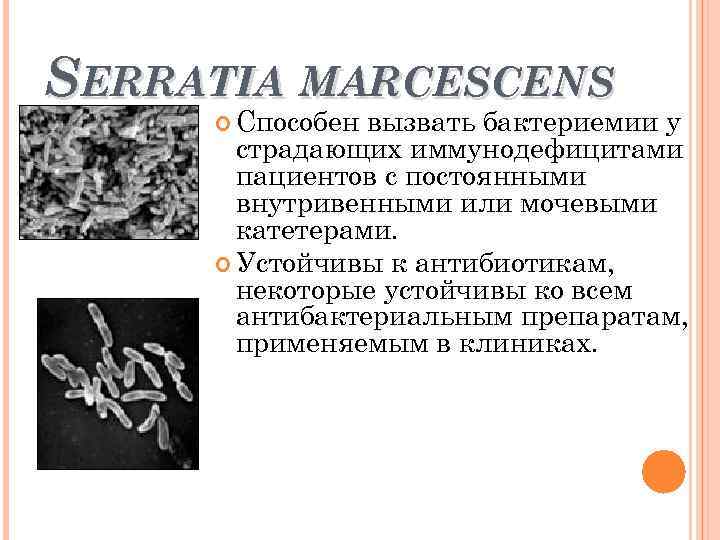 SERRATIA MARCESCENS

Способен вызвать бактериемии у страдающих иммунодефицитами пациентов с постоянными внутривенными или мочевыми катетерами.

Устойчивы к антибиотикам, некоторые устойчивы ко всем антибактериальным препаратам, применяемым в клиниках.